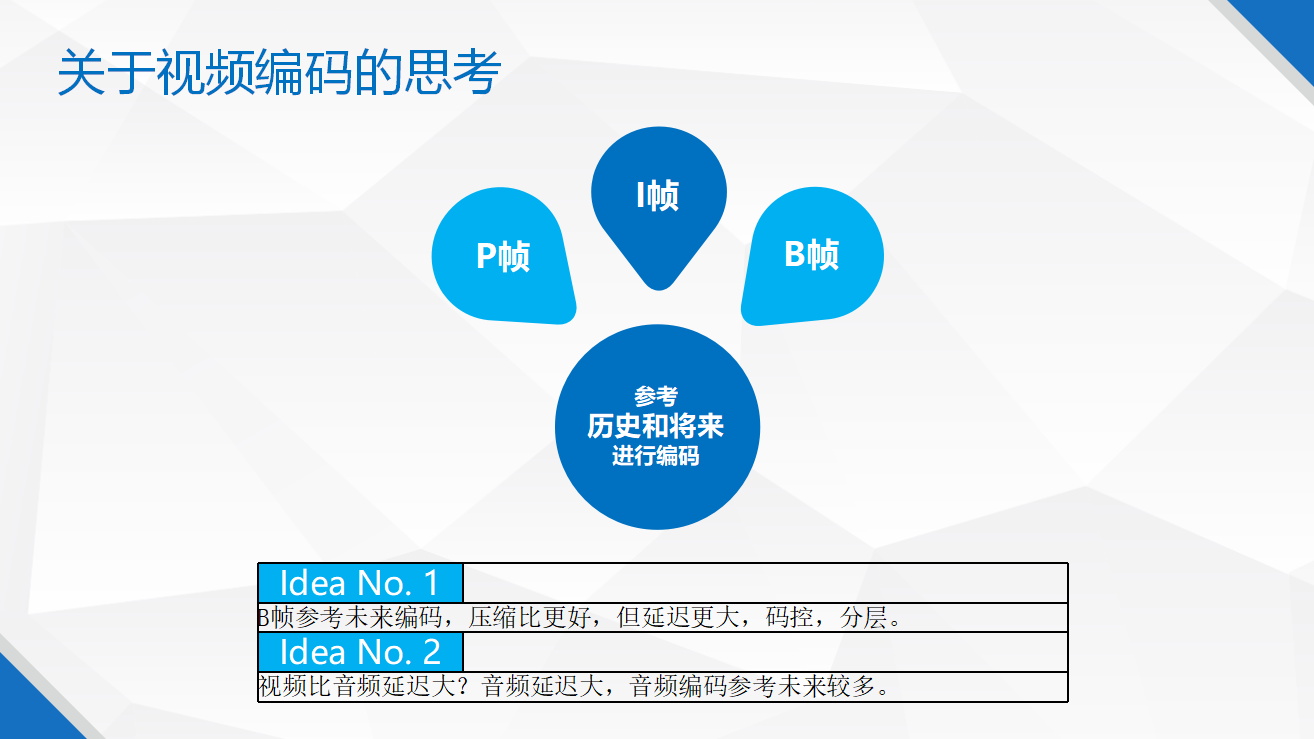 关于视频编码的思考

I帧

P帧

B帧

参考
历史和将来
进行编码

Idea No. 1
B帧参考未来编码，压缩比更好，但延迟更大，码控，分层。
Idea No. 2
视频比音频延迟大？音频延迟大，音频编码参考未来较多。